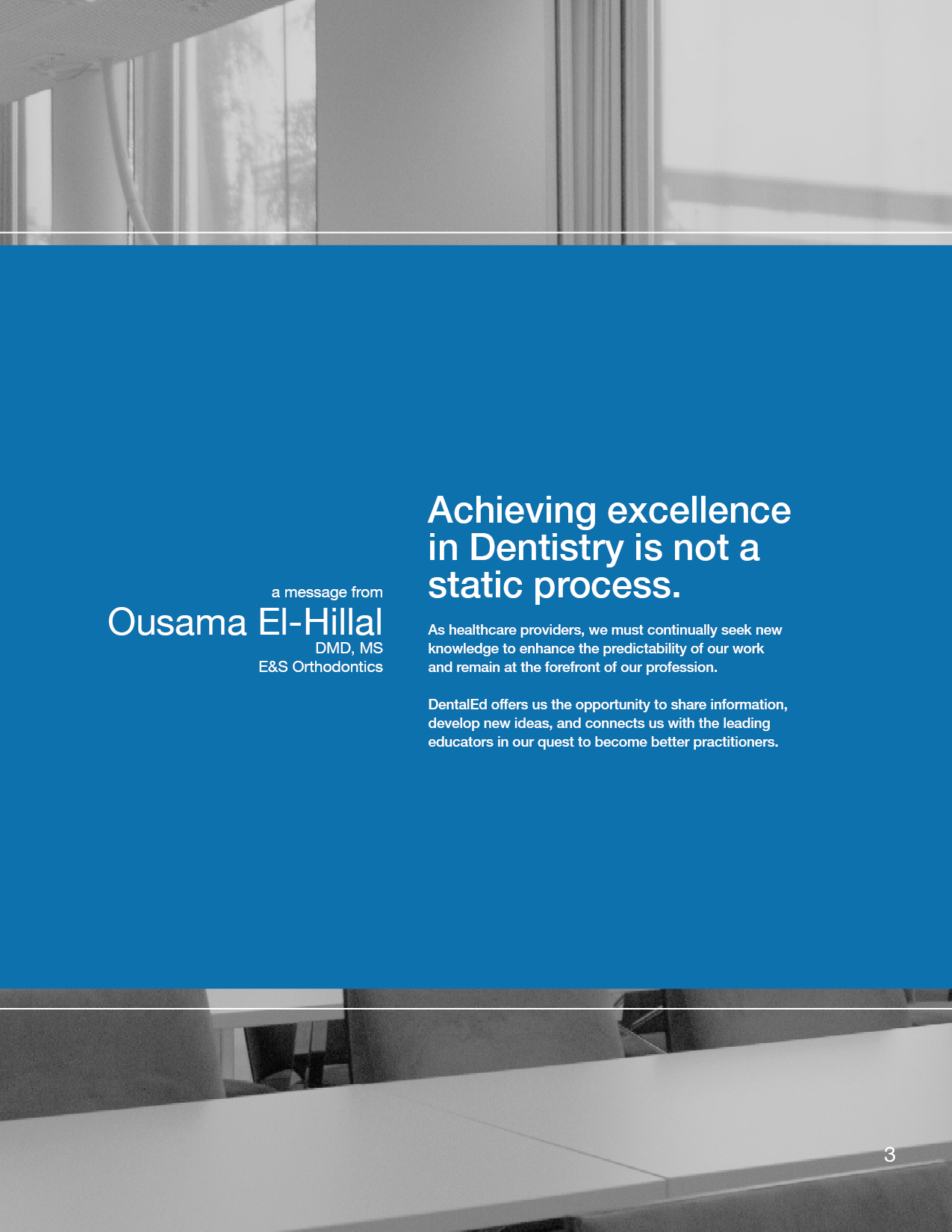 a message from
Ousama El-Hillal
DMD, MS
E&S Orthodontics

Achieving excellence in Dentistry is not a static process.

As healthcare providers, we must continually seek new knowledge to enhance the predictability of our work and remain at the forefront of our profession.

DentalEd offers us the opportunity to share information, develop new ideas, and connects us with the leading educators in our quest to become better practitioners.

3